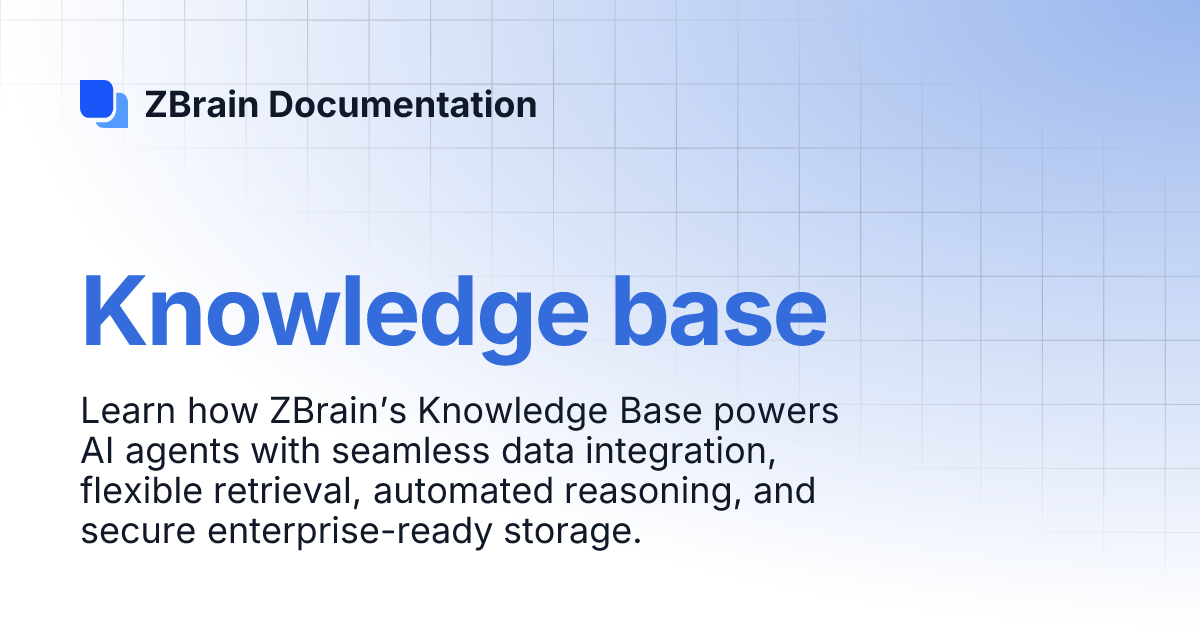 ZBrain Documentation

Knowledge base

Learn how ZBrain’s Knowledge Base powers AI agents with seamless data integration, flexible retrieval, automated reasoning, and secure enterprise-ready storage.